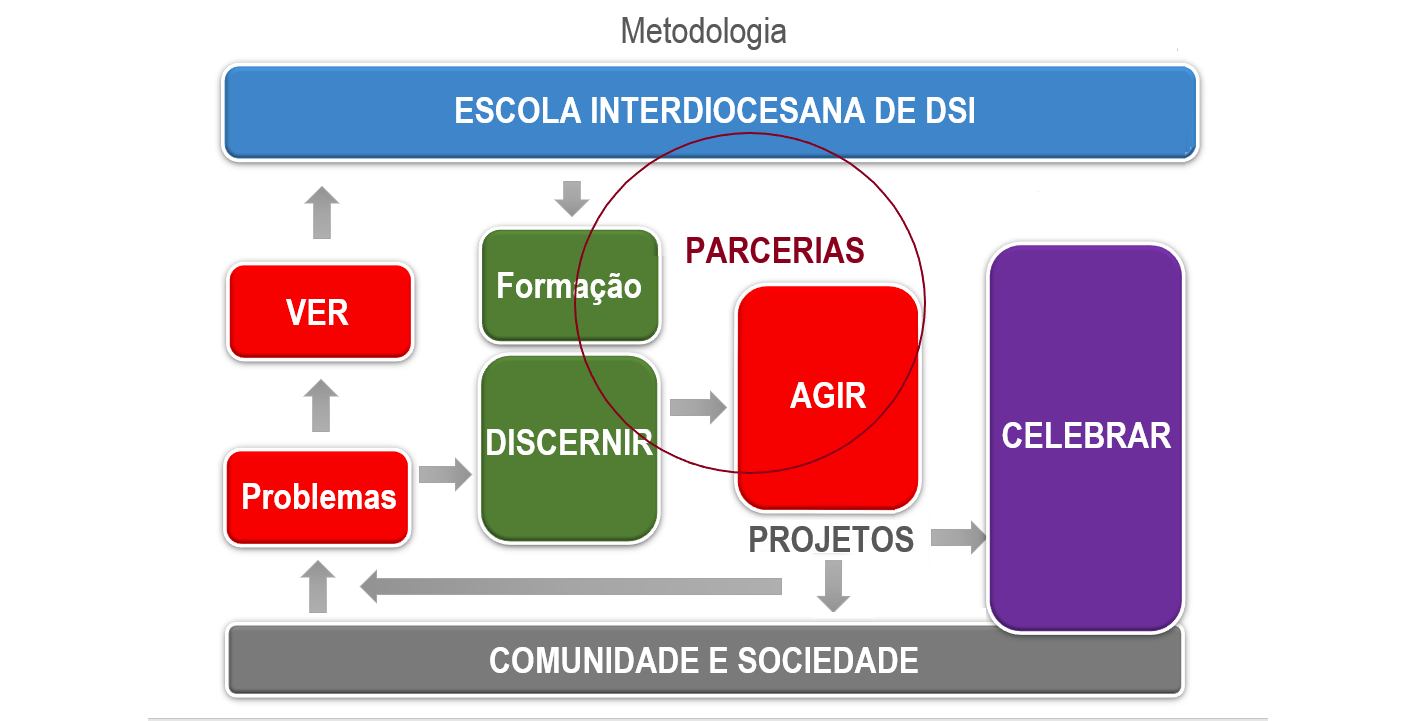 Metodologia

ESCOLA INTERDIOCESANA DE DSI

VER

Problemas

Formação

DISCERNIR

PARCERIAS

AGIR

PROJETOS

CELEBRAR

COMUNIDADE E SOCIEDADE